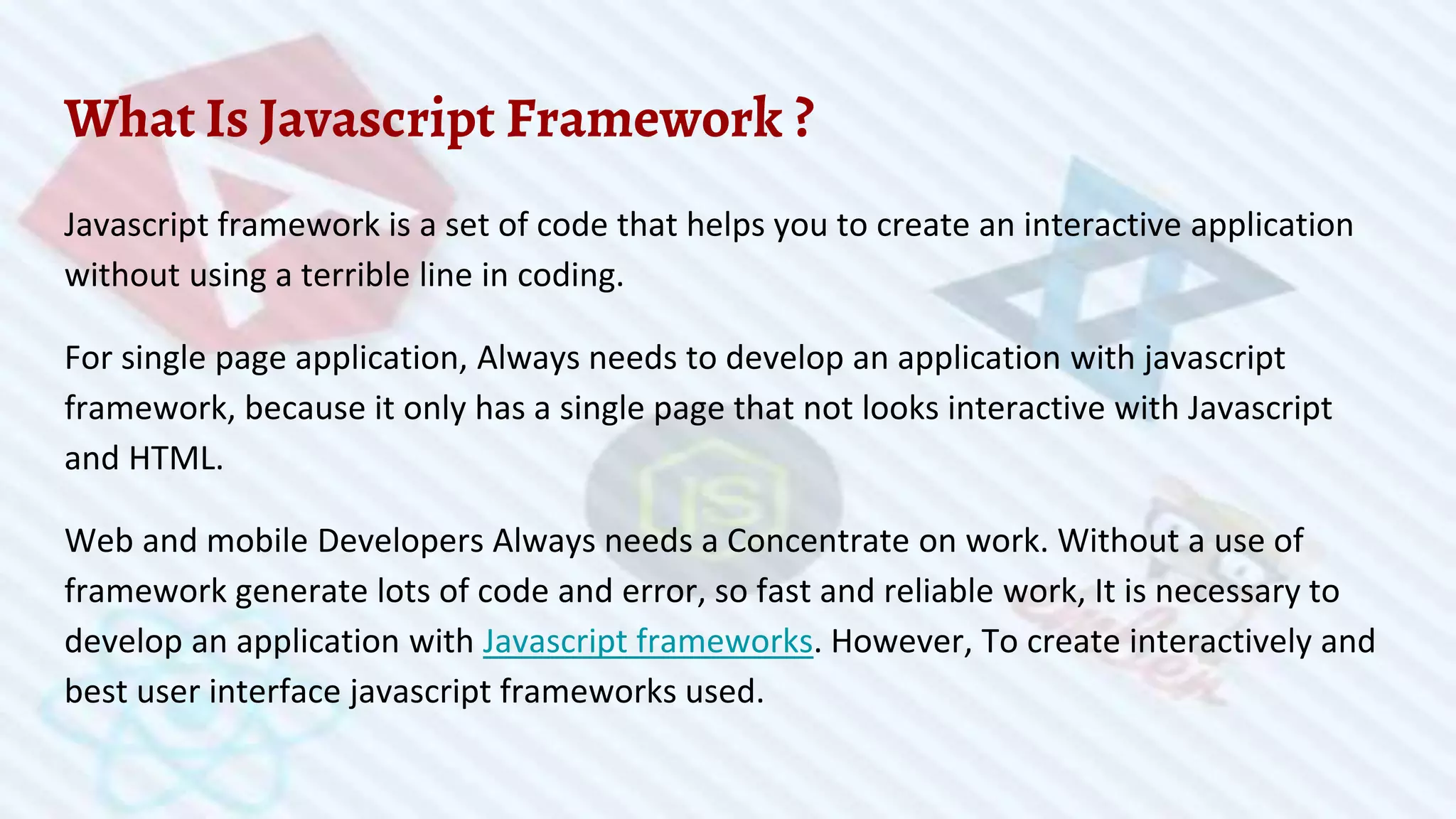 What Is Javascript Framework ?

Javascript framework is a set of code that helps you to create an interactive application without using a terrible line in coding.

For single page application, Always needs to develop an application with javascript framework, because it only has a single page that not looks interactive with Javascript and HTML.

Web and mobile Developers Always needs a Concentrate on work. Without a use of framework generate lots of code and error, so fast and reliable work, It is necessary to develop an application with Javascript frameworks. However, To create interactively and best user interface javascript frameworks used.